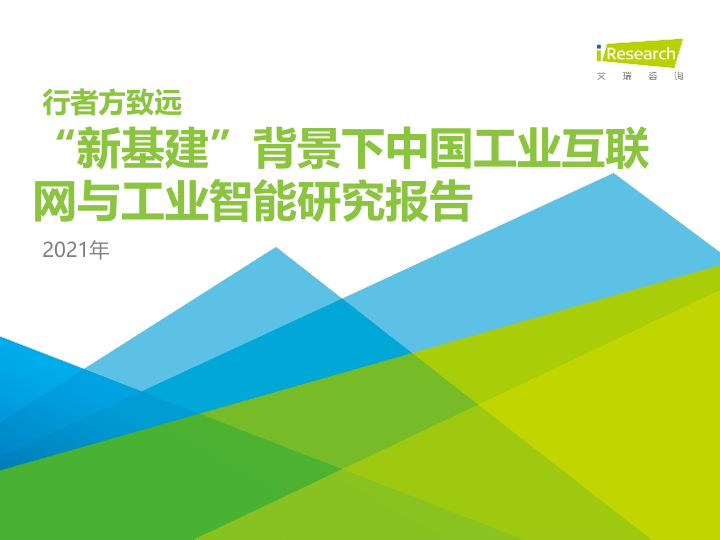 iResearch
艾瑞咨询

行者方致远

“新基建”背景下中国工业互联网与工业智能研究报告

2021年